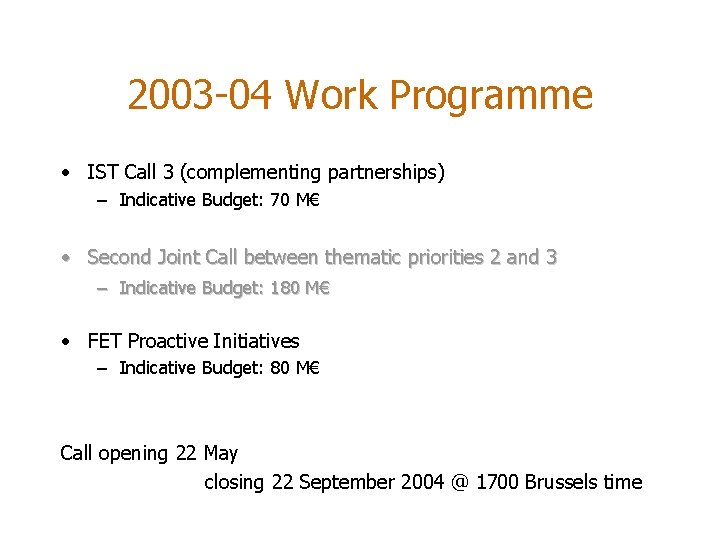 2003-04 Work Programme

• IST Call 3 (complementing partnerships)
– Indicative Budget: 70 M€

• Second Joint Call between thematic priorities 2 and 3
– Indicative Budget: 180 M€

• FET Proactive Initiatives
– Indicative Budget: 80 M€

Call opening 22 May
closing 22 September 2004 @ 1700 Brussels time